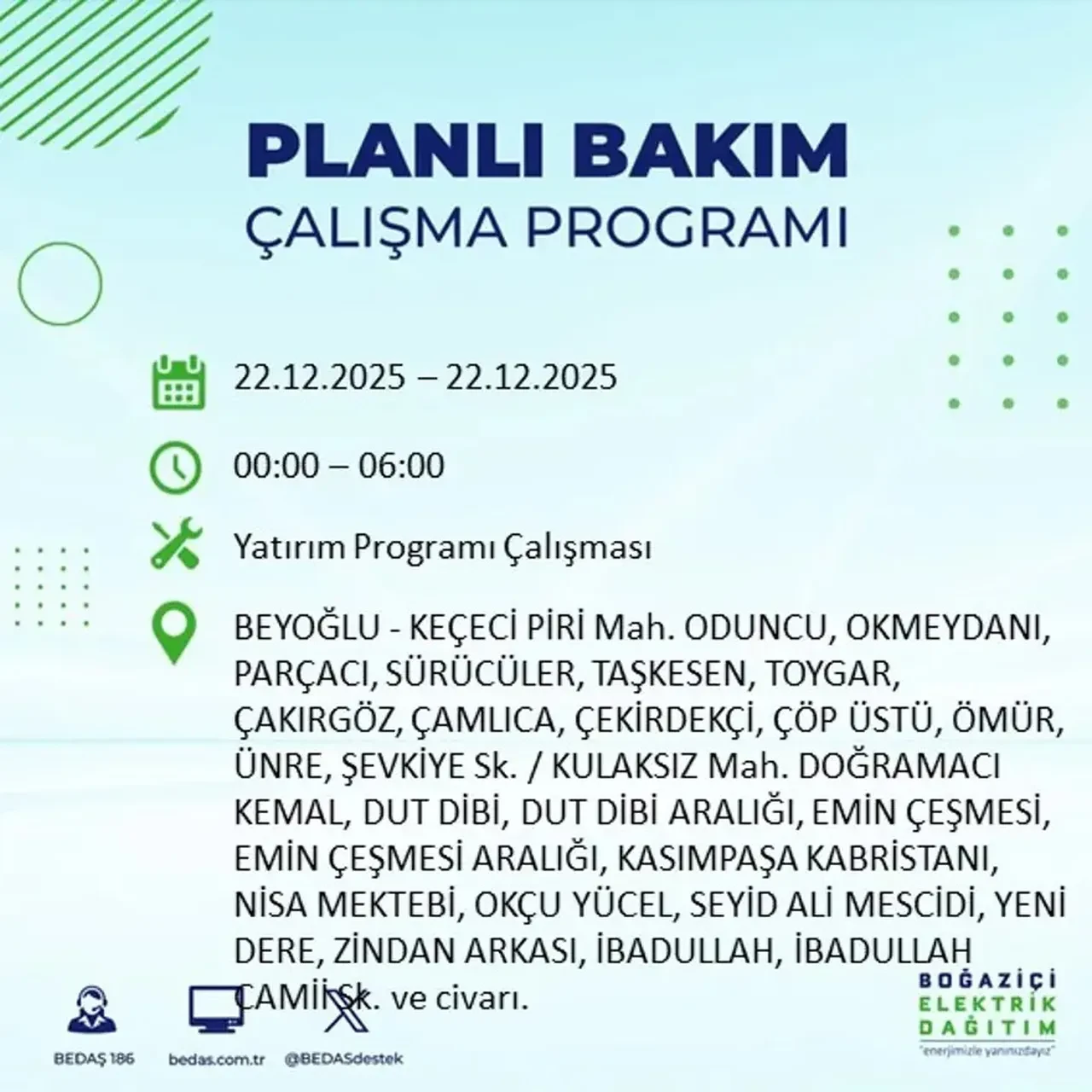 PLANLI BAKIM
ÇALIŞMA PROGRAMI

22.12.2025 – 22.12.2025

00:00 – 06:00

Yatırım Programı Çalışması

BEYOĞLU - KEÇECİ PİRİ Mah. ODUNCU, OKMEYDANI, PARÇACI, SÜRÜCÜLER, TAŞKESEN, TOYGAR, ÇAKIRGÖZ, ÇAMLICA, ÇEKİRDEKÇİ, ÇÖP ÜSTÜ, ÖMÜR, ÜNRE, ŞEVKİYE Sk. / KULAKSIZ Mah. DOĞRAMACI KEMAL, DUT DİBİ, DUT DİBİ ARALIĞI, EMİN ÇEŞMESİ, EMİN ÇEŞMESİ ARALIĞI, KASIMPAŞA KABRİSTANI, NİSA MEKTEBİ, OKÇU YÜCEL, SEYİD ALİ MESCİDİ, YENİ DERE, ZİNDAN ARKASI, İBADULLAH, İBADULLAH CAMİİ Sk. ve civarı.

BEDAŞ 186
bedas.com.tr
@BEDASdestek

BOĞAZİÇİ
ELEKTRİK
DAĞITIM
"enerjimizle yanınızdayız"